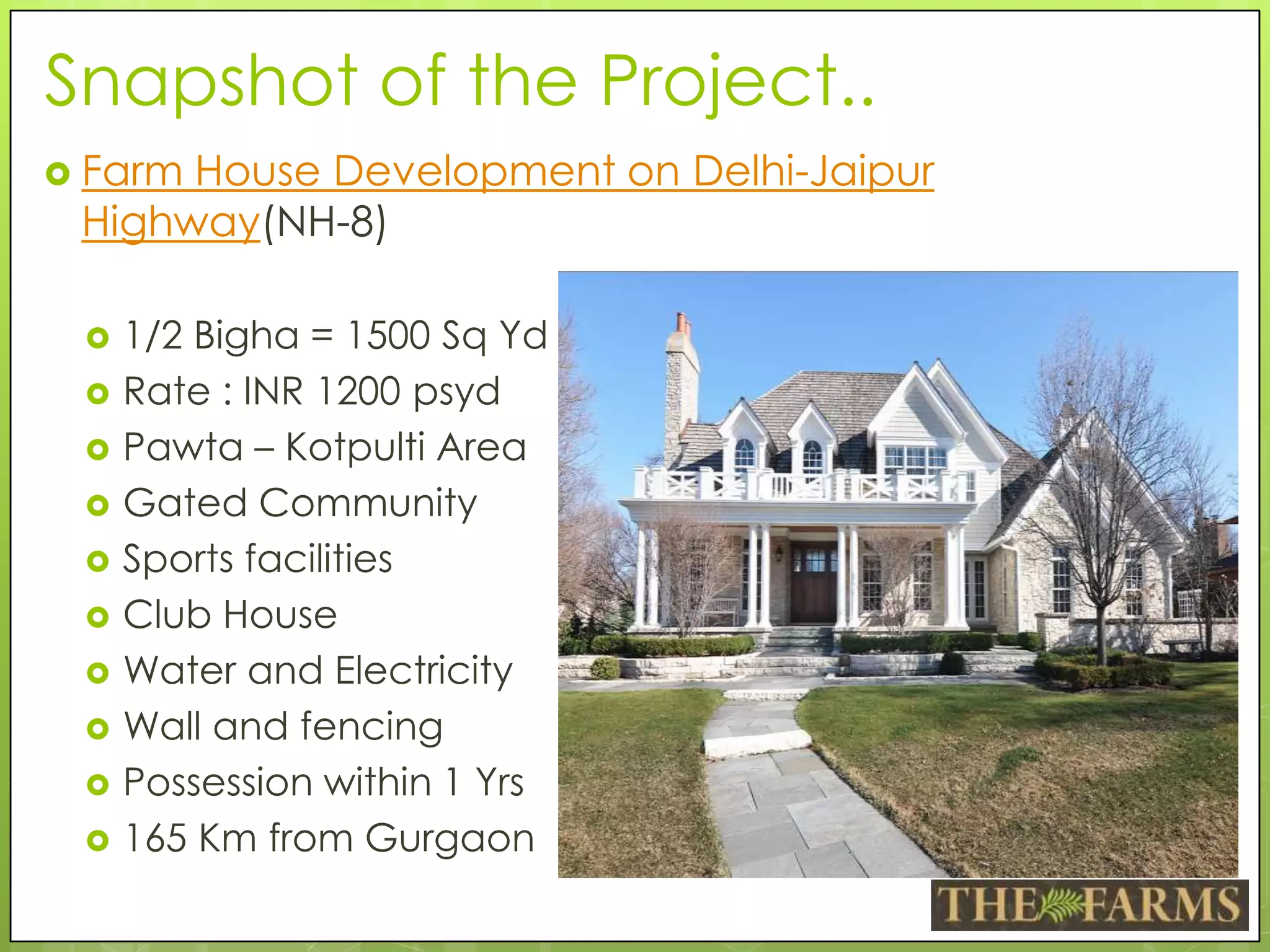 Snapshot of the Project..

Farm House Development on Delhi-Jaipur Highway(NH-8)

1/2 Bigha = 1500 Sq Yd
Rate : INR 1200 psyd
Pawta – Kotpulti Area
Gated Community
Sports facilities
Club House
Water and Electricity
Wall and fencing
Possession within 1 Yrs
165 Km from Gurgaon

THE FARMS